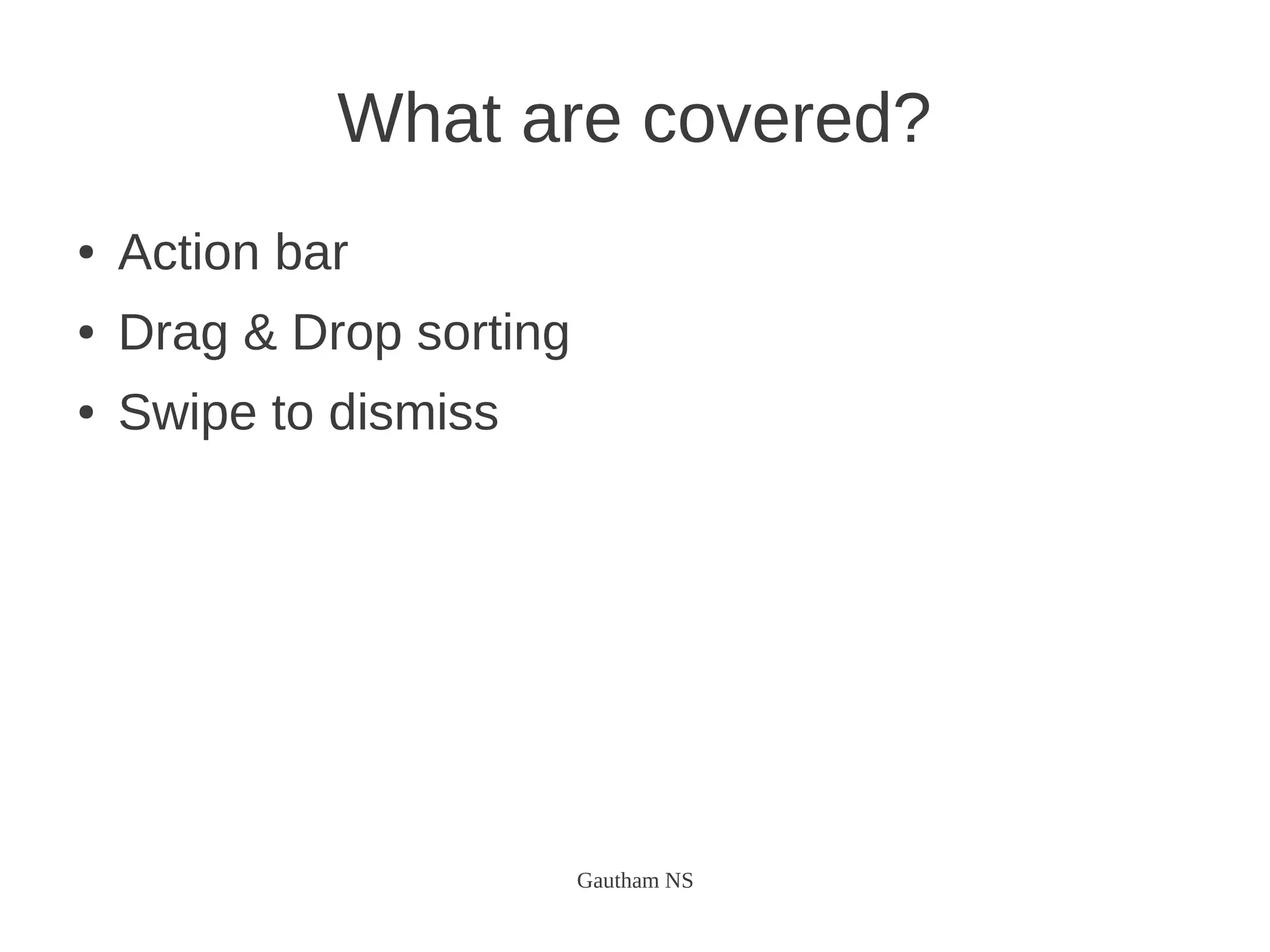 What are covered?

• Action bar
• Drag & Drop sorting
• Swipe to dismiss

Gautham NS